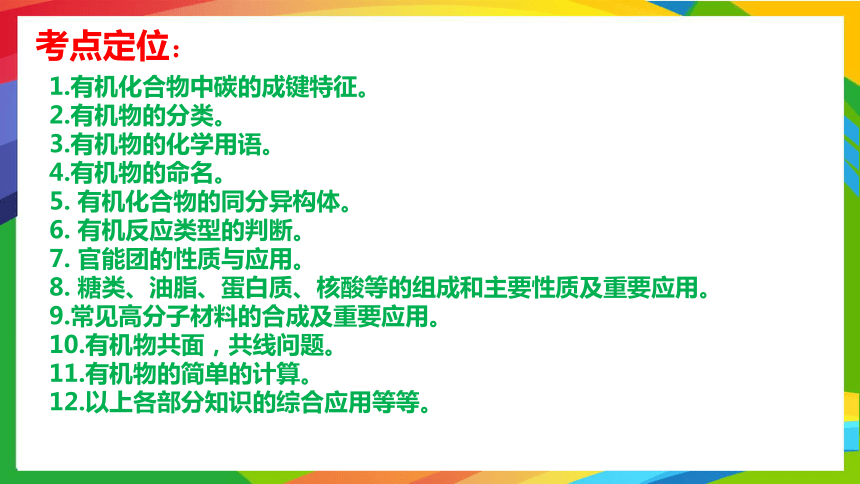 考点定位：

1.有机化合物中碳的成键特征。
2.有机物的分类。
3.有机物的化学用语。
4.有机物的命名。
5. 有机化合物的同分异构体。
6. 有机反应类型的判断。
7. 官能团的性质与应用。
8. 糖类、油脂、蛋白质、核酸等的组成和主要性质及重要应用。
9.常见高分子材料的合成及重要应用。
10.有机物共面，共线问题。
11.有机物的简单的计算。
12.以上各部分知识的综合应用等等。